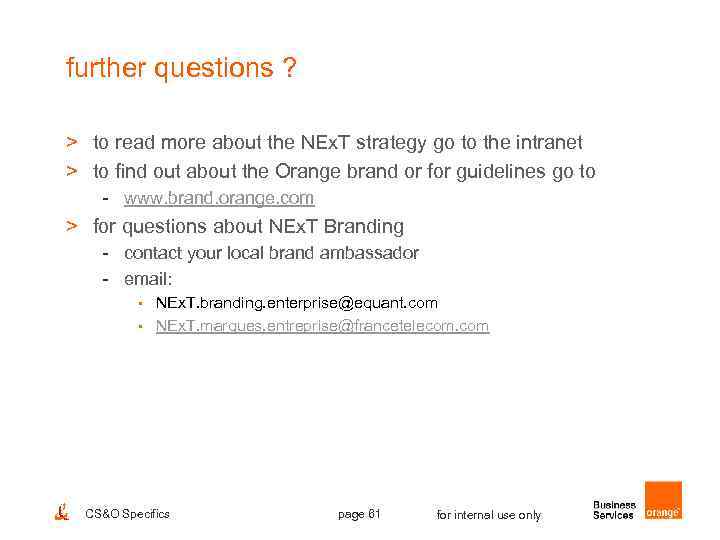 further questions ?

> to read more about the NExT strategy go to the intranet
> to find out about the Orange brand or for guidelines go to
- www.brand.orange.com
> for questions about NExT Branding
- contact your local brand ambassador
- email:
▪ NExT.branding.enterprise@equant.com
▪ NExT.marques.entreprise@francetelecom.com

CS&O Specifics page 61 for internal use only Business Services orange